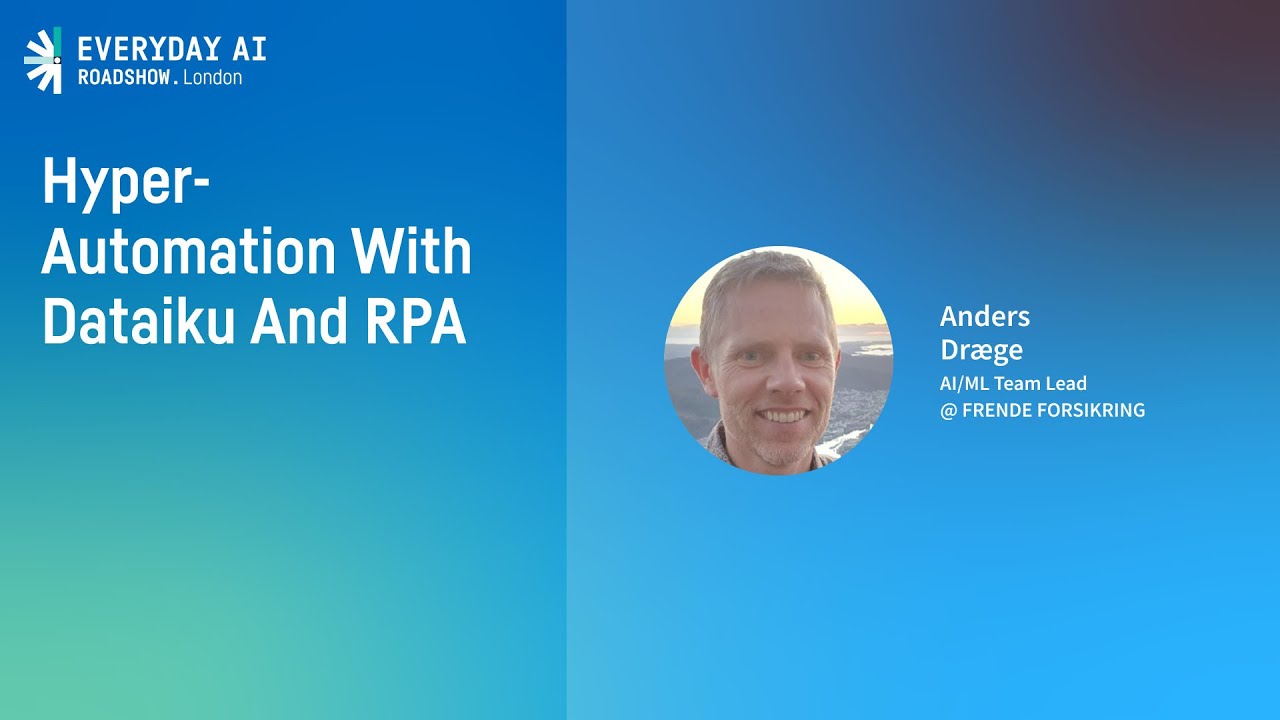 EVERYDAY AI
ROADSHOW. London

Hyper-Automation With Dataiku And RPA

Anders Dræge
AI/ML Team Lead
@ FRENDE FORSIKRING